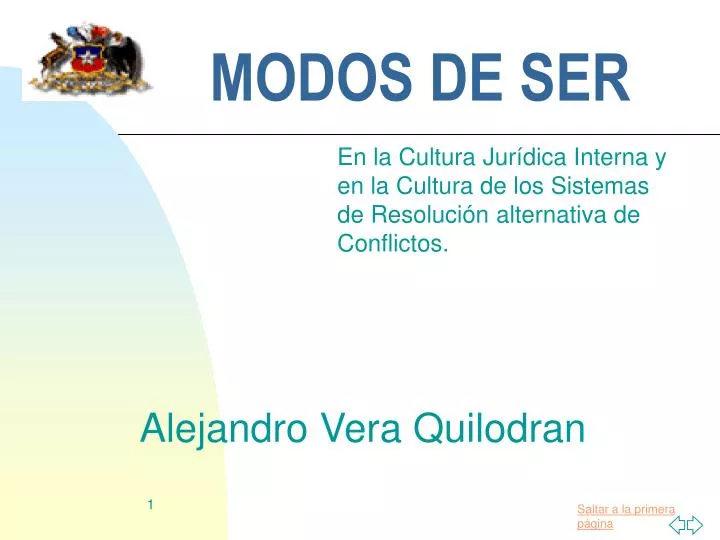 MODOS DE SER

En la Cultura Jurídica Interna y en la Cultura de los Sistemas de Resolución alternativa de Conflictos.

Alejandro Vera Quilodran

1

Saltar a la primera página